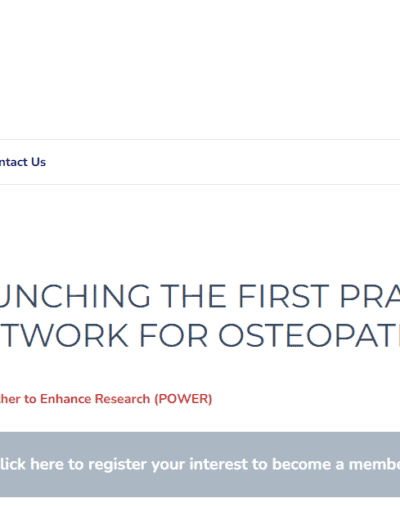 ntact Us

UNCHING THE FIRST PRA
TWORK FOR OSTEOPAT

ther to Enhance Research (POWER)

lick here to register your interest to become a membe